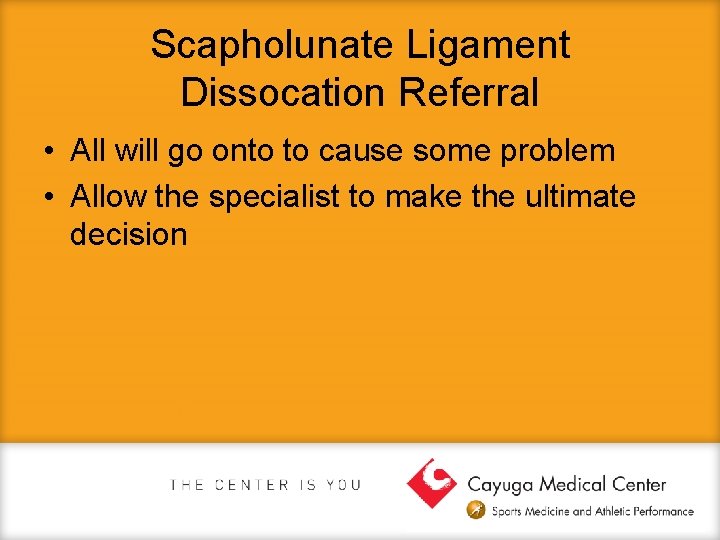 Scapholunate Ligament Dissocation Referral

• All will go onto to cause some problem
• Allow the specialist to make the ultimate decision

THE CENTER IS YOU

Cayuga Medical Center
Sports Medicine and Athletic Performance